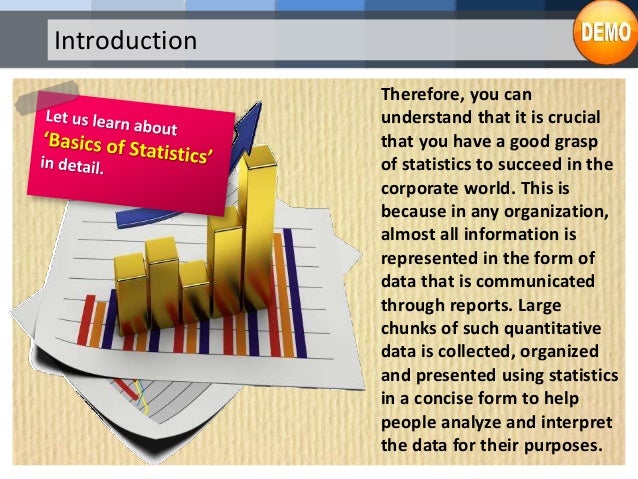 Introduction

DEMO

Let us learn about 'Basics of Statistics' in detail.

Therefore, you can understand that it is crucial that you have a good grasp of statistics to succeed in the corporate world. This is because in any organization, almost all information is represented in the form of data that is communicated through reports. Large chunks of such quantitative data is collected, organized and presented using statistics in a concise form to help people analyze and interpret the data for their purposes.